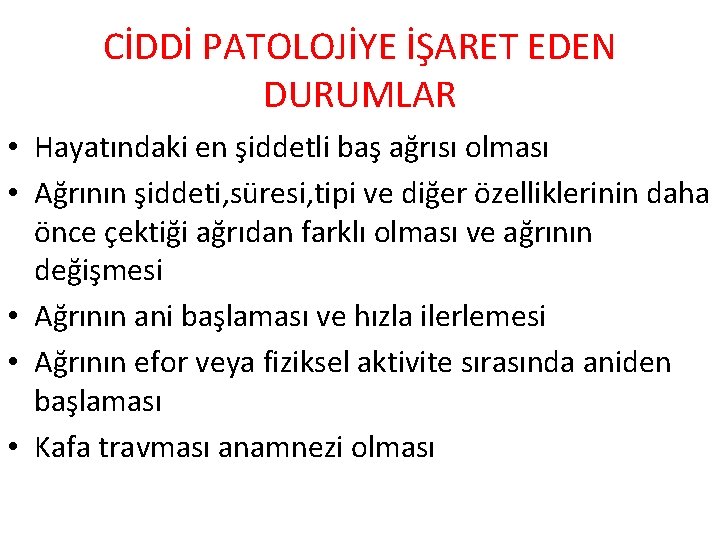 CİDDİ PATOLOJİYE İŞARET EDEN DURUMLAR

• Hayatındaki en şiddetli baş ağrısı olması
• Ağrının şiddeti,süresi,tipi ve diğer özelliklerinin daha önce çektiği ağrıdan farklı olması ve ağrının değişmesi
• Ağrının ani başlaması ve hızla ilerlemesi
• Ağrının efor veya fiziksel aktivite sırasında aniden başlaması
• Kafa travması anamnezi olması